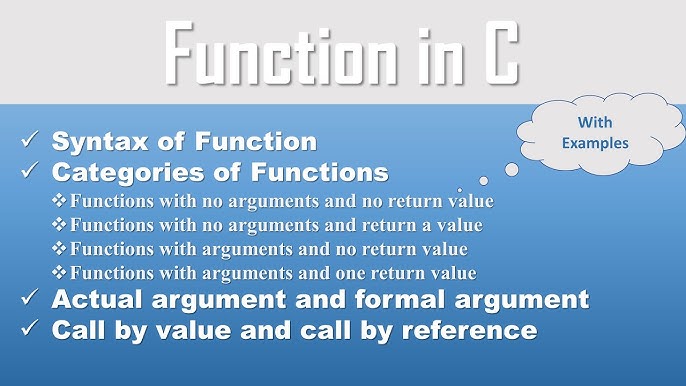 Function in C

With Examples

✓ Syntax of Function
✓ Categories of Functions
❖ Functions with no arguments and no return value
❖ Functions with no arguments and return a value
❖ Functions with arguments and no return value
❖ Functions with arguments and one return value
✓ Actual argument and formal argument
✓ Call by value and call by reference